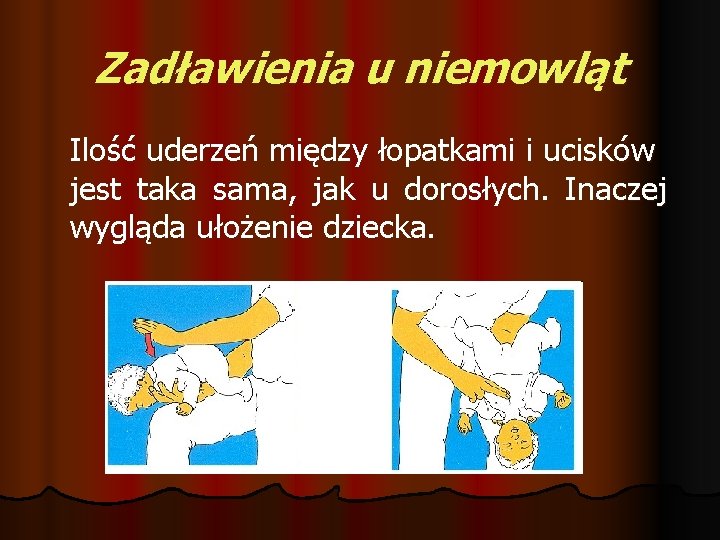 Zadławienia u niemowląt

Ilość uderzeń między łopatkami i ucisków jest taka sama, jak u dorosłych. Inaczej wygląda ułożenie dziecka.